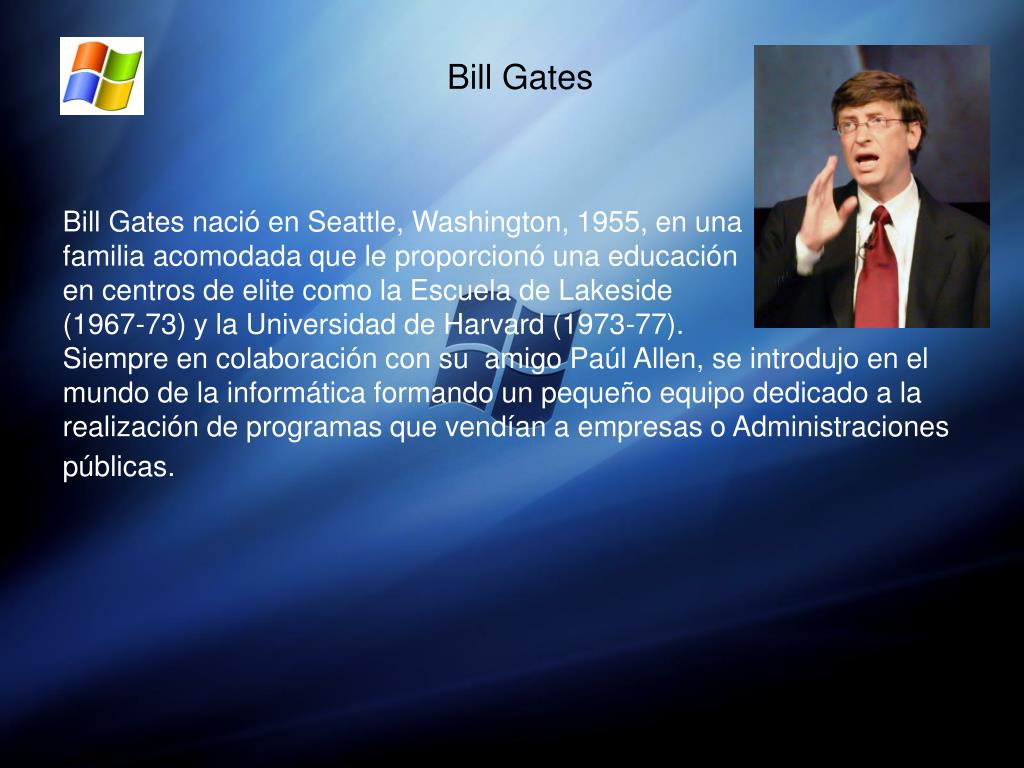 Bill Gates

Bill Gates nació en Seattle, Washington, 1955, en una familia acomodada que le proporcionó una educación en centros de elite como la Escuela de Lakeside (1967-73) y la Universidad de Harvard (1973-77).
Siempre en colaboración con su  amigo Paúl Allen, se introdujo en el mundo de la informática formando un pequeño equipo dedicado a la realización de programas que vendían a empresas o Administraciones públicas.